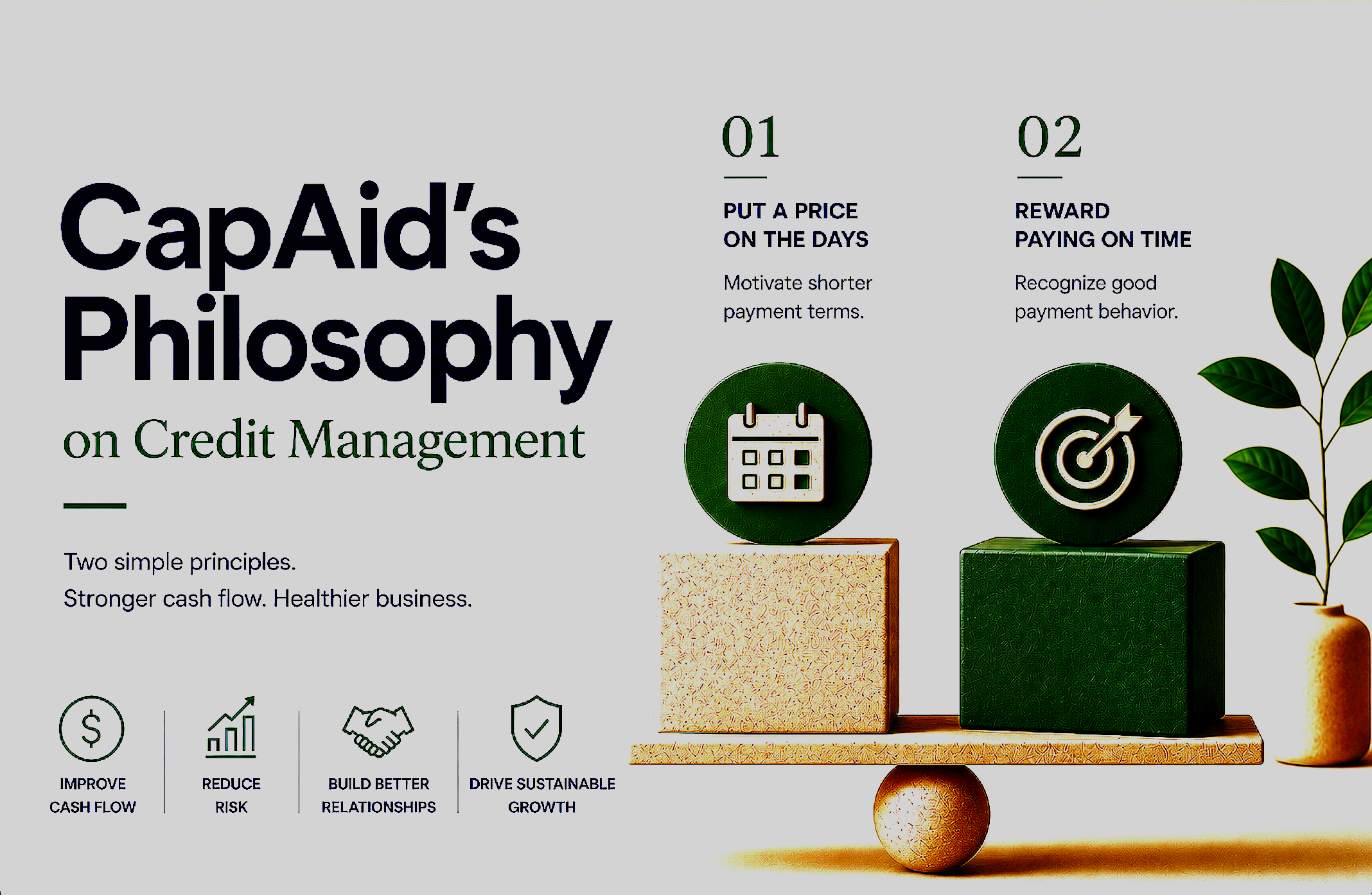 CapAid's Philosophy

on Credit Management

Two simple principles.
Stronger cash flow. Healthier business.

IMPROVE CASH FLOW

REDUCE RISK

BUILD BETTER RELATIONSHIPS

DRIVE SUSTAINABLE GROWTH

01

PUT A PRICE ON THE DAYS

Motivate shorter payment terms.

02

REWARD PAYING ON TIME

Recognize good payment behavior.